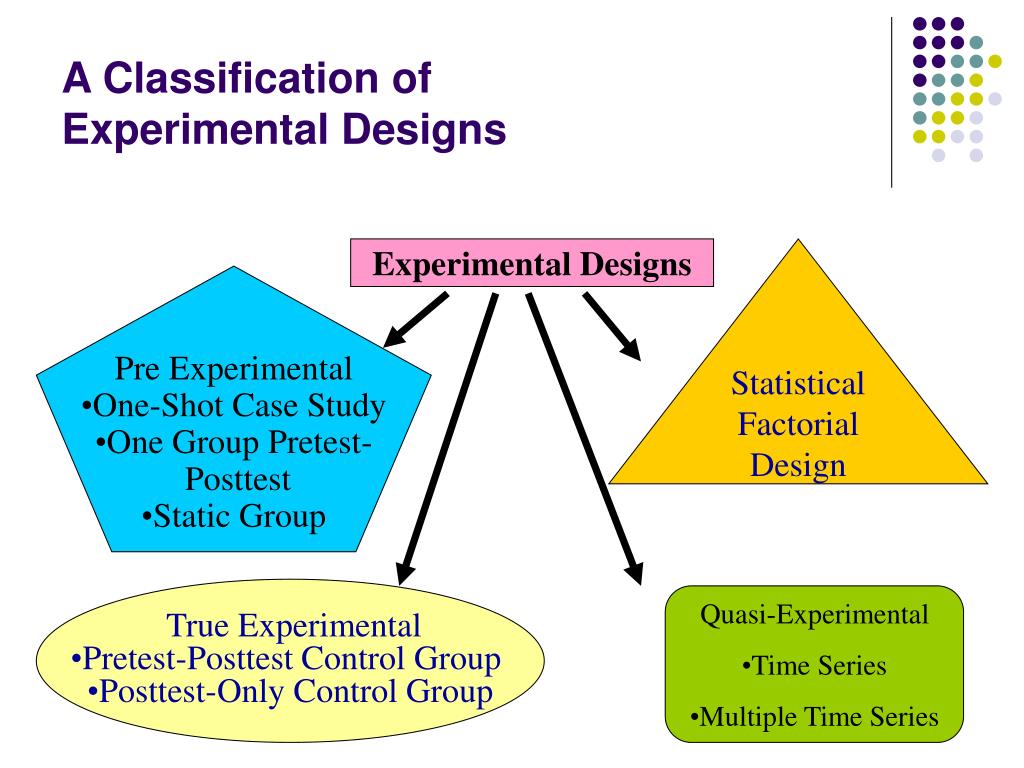 A Classification of Experimental Designs

Experimental Designs

Pre Experimental
•One-Shot Case Study
•One Group Pretest-Posttest
•Static Group

Statistical Factorial Design

True Experimental
•Pretest-Posttest Control Group
•Posttest-Only Control Group

Quasi-Experimental
•Time Series
•Multiple Time Series